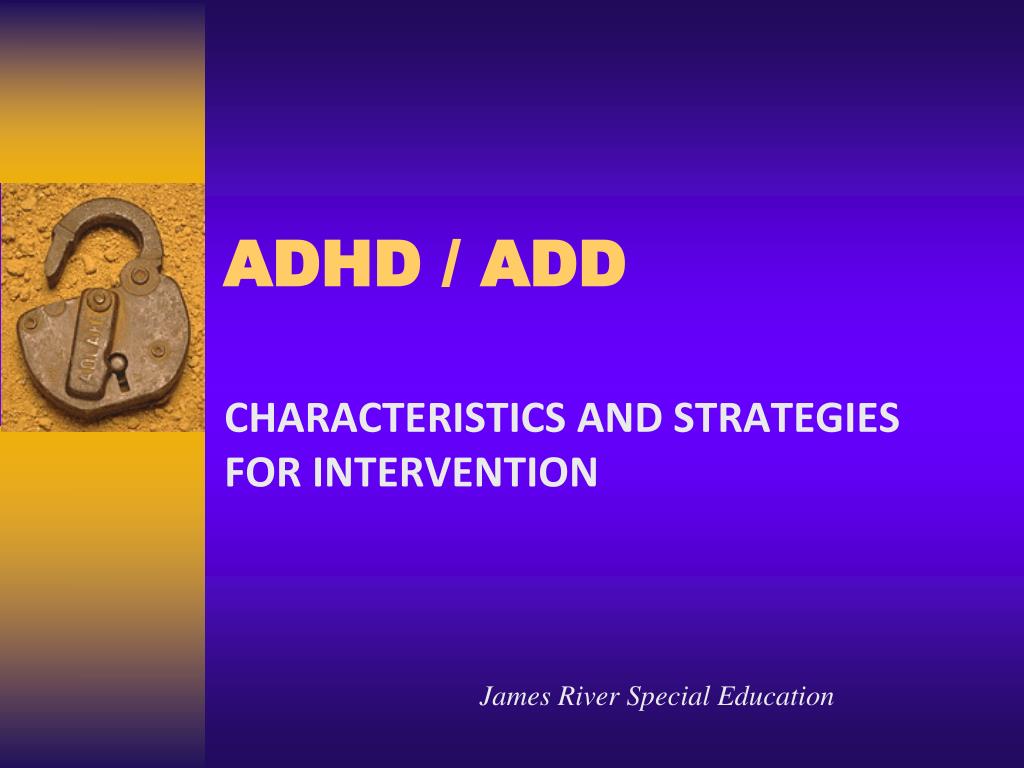 ADHD / ADD

CHARACTERISTICS AND STRATEGIES FOR INTERVENTION

James River Special Education